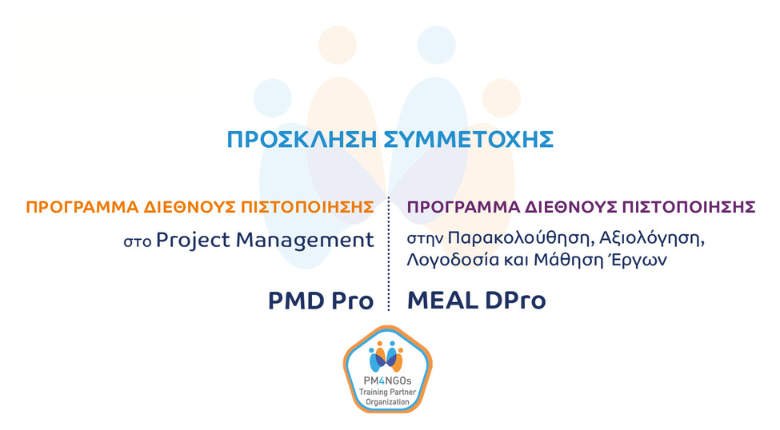 ΠΡΟΣΚΛΗΣΗ ΣΥΜΜΕΤΟΧΗΣ

ΠΡΟΓΡΑΜΜΑ ΔΙΕΘΝΟΥΣ ΠΙΣΤΟΠΟΙΗΣΗΣ

στο Project Management

PMD Pro

ΠΡΟΓΡΑΜΜΑ ΔΙΕΘΝΟΥΣ ΠΙΣΤΟΠΟΙΗΣΗΣ

στην Παρακολούθηση, Αξιολόγηση, Λογοδοσία και Μάθηση Έργων

MEAL DPro

PM4NGOs
Training Partner
Organization